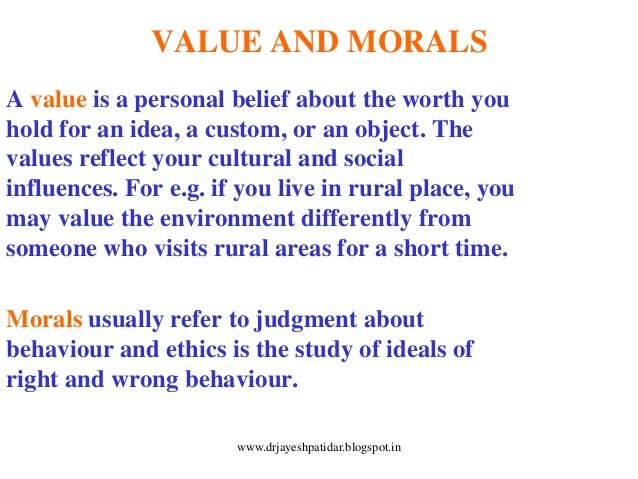 VALUE AND MORALS

A value is a personal belief about the worth you hold for an idea, a custom, or an object. The values reflect your cultural and social influences. For e.g. if you live in rural place, you may value the environment differently from someone who visits rural areas for a short time.

Morals usually refer to judgment about behaviour and ethics is the study of ideals of right and wrong behaviour.

www.drjayeshpatidar.blogspot.in